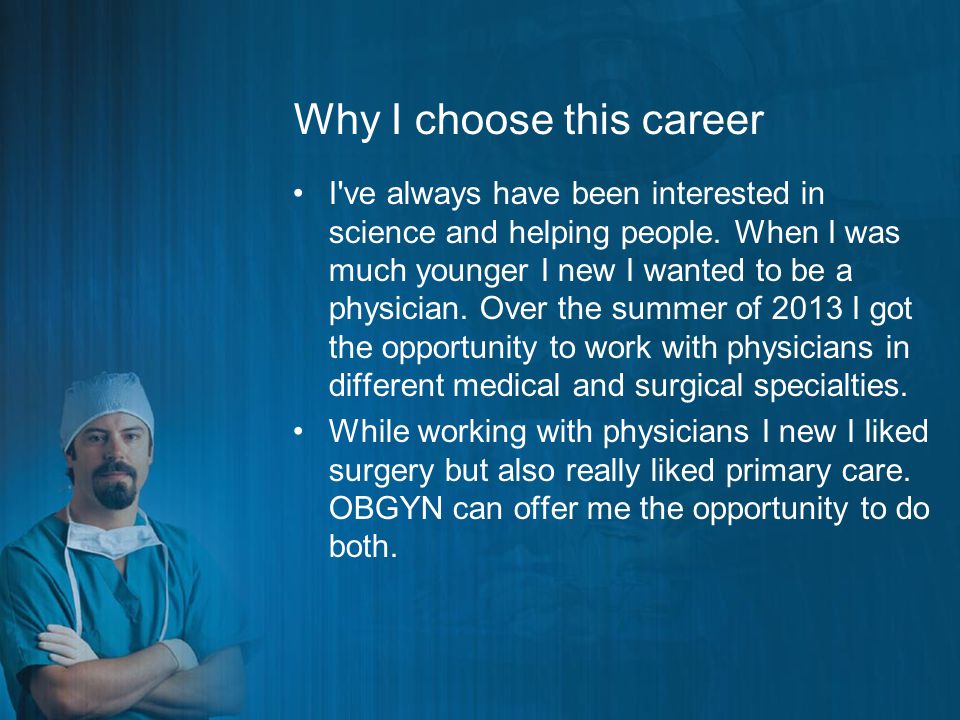 Why I choose this career

• I've always have been interested in science and helping people. When I was much younger I new I wanted to be a physician. Over the summer of 2013 I got the opportunity to work with physicians in different medical and surgical specialties.
• While working with physicians I new I liked surgery but also really liked primary care. OBGYN can offer me the opportunity to do both.